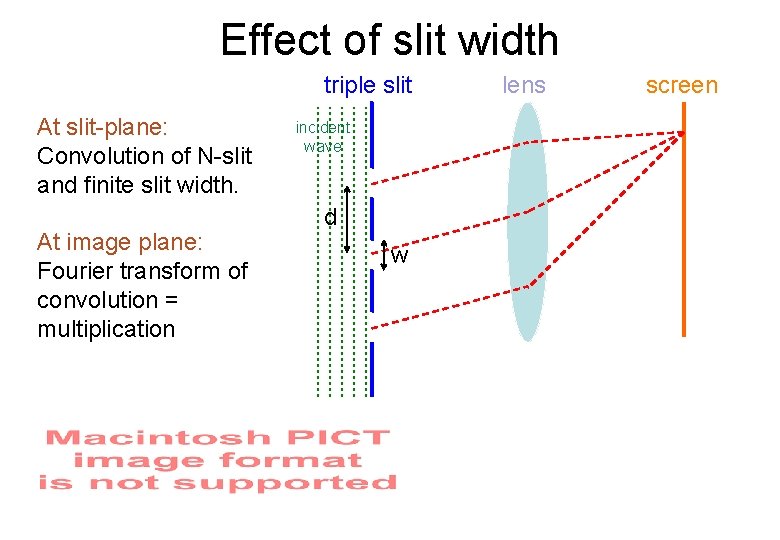 Effect of slit width

At slit-plane:
Convolution of N-slit and finite slit width.

At image plane:
Fourier transform of convolution = multiplication

triple slit

lens

screen

incident wave

d

w

Macintosh PICT image format is not supported